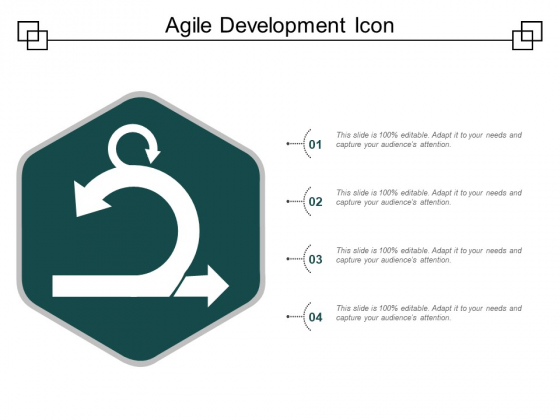 Agile Development Icon

01

This slide is 100% editable. Adapt it to your needs and capture your audience's attention.

02

This slide is 100% editable. Adapt it to your needs and capture your audience's attention.

03

This slide is 100% editable. Adapt it to your needs and capture your audience's attention.

04

This slide is 100% editable. Adapt it to your needs and capture your audience's attention.